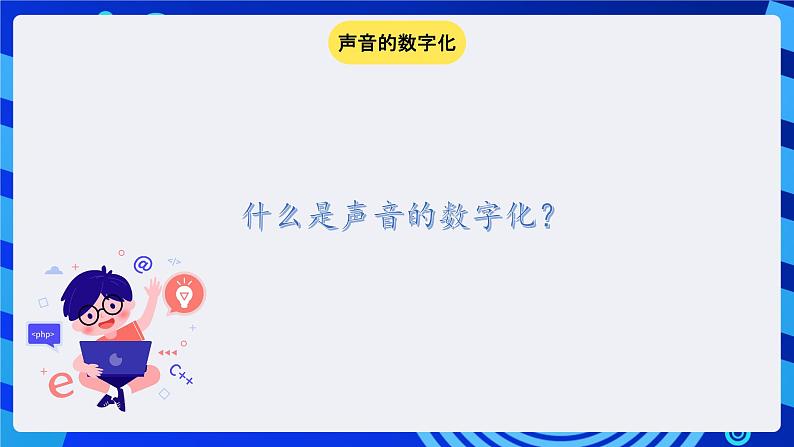 声音的数字化

什么是声音的数字化？

@
</>
<php>
e
C++